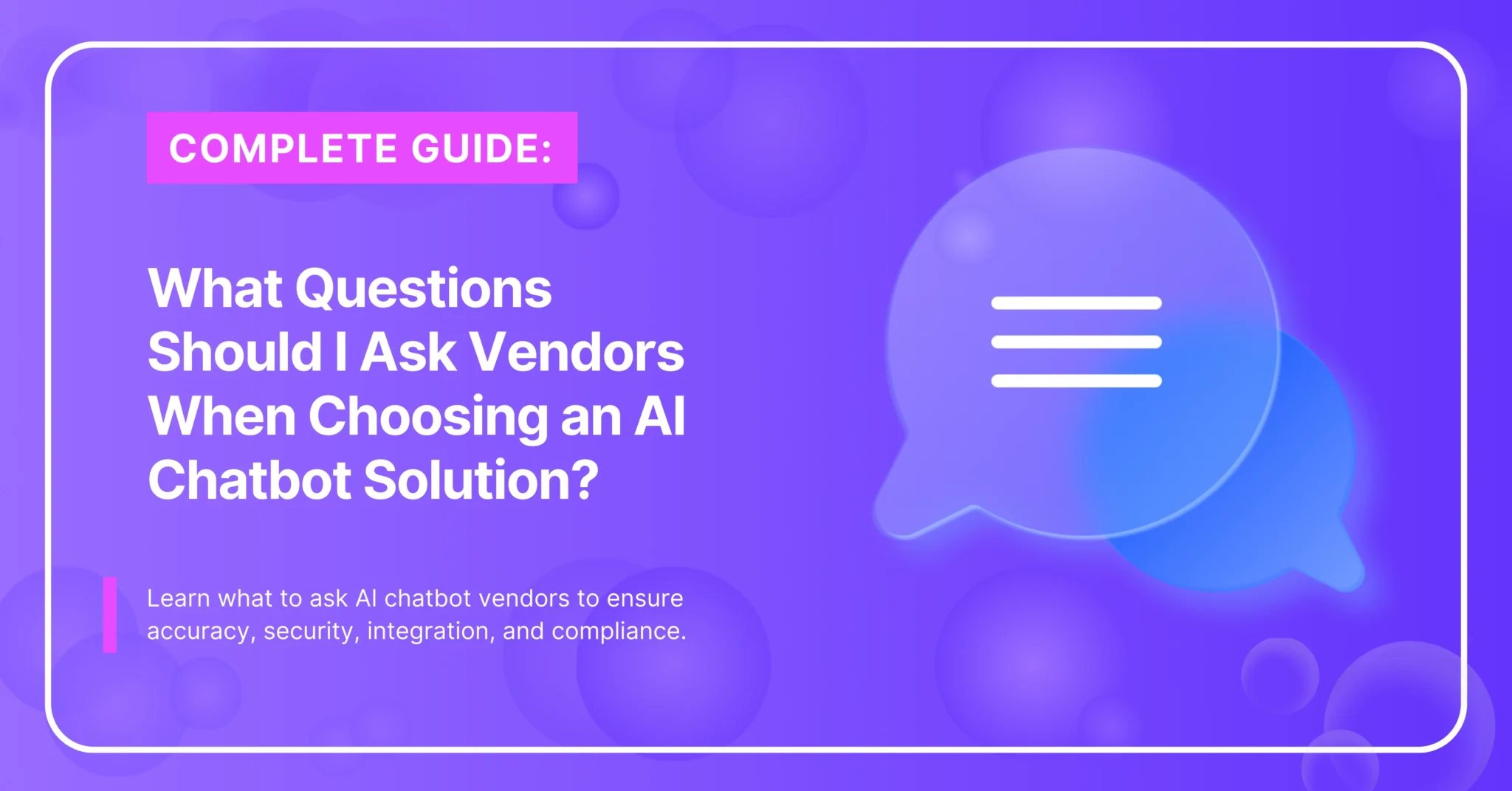 COMPLETE GUIDE:

What Questions Should I Ask Vendors When Choosing an AI Chatbot Solution?

Learn what to ask AI chatbot vendors to ensure accuracy, security, integration, and compliance.